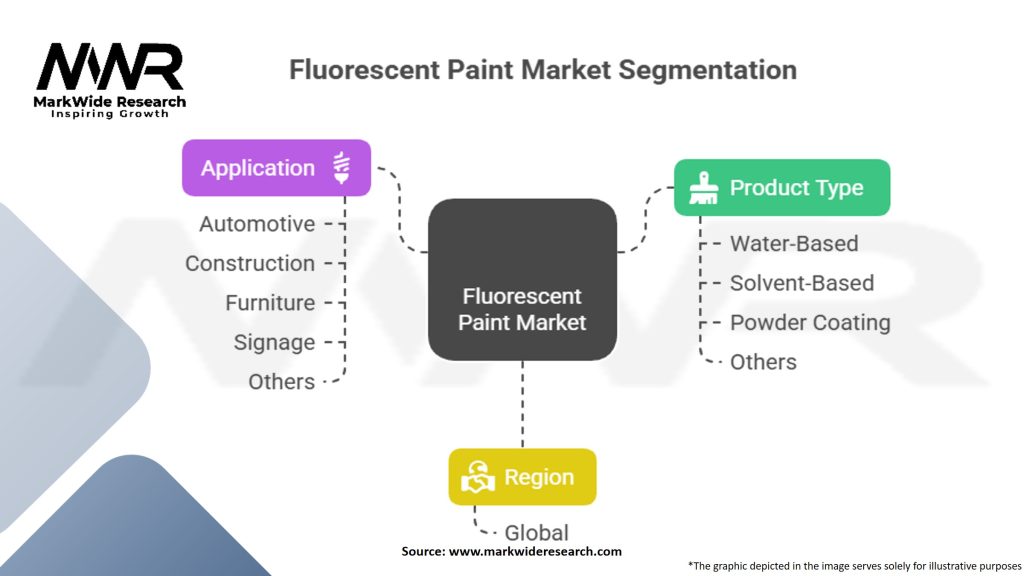 MWR
MarkWide Research
Inspiring Growth

Fluorescent Paint Market Segmentation

Application
Automotive
Construction
Furniture
Signage
Others

Fluorescent Paint Market

Product Type
Water-Based
Solvent-Based
Powder Coating
Others

Region
Global

Source: www.markwideresearch.com

*The graphic depicted in the image serves solely for illustrative purposes